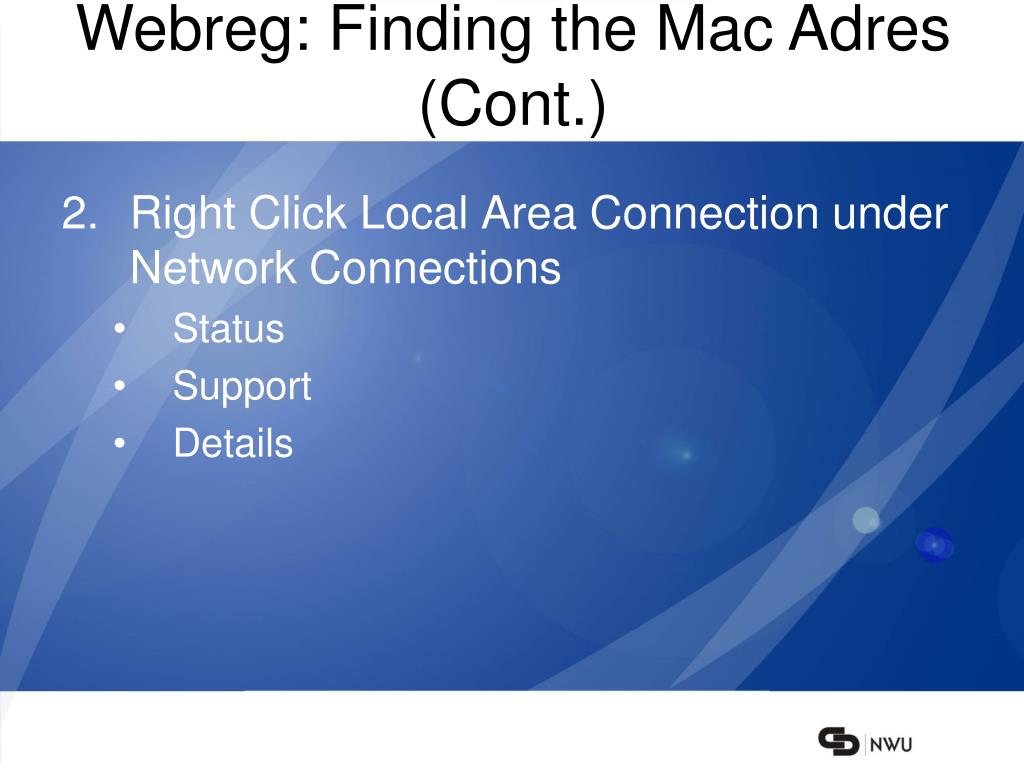 Webreg: Finding the Mac Adres (Cont.)

2. Right Click Local Area Connection under Network Connections
• Status
• Support
• Details

NWU